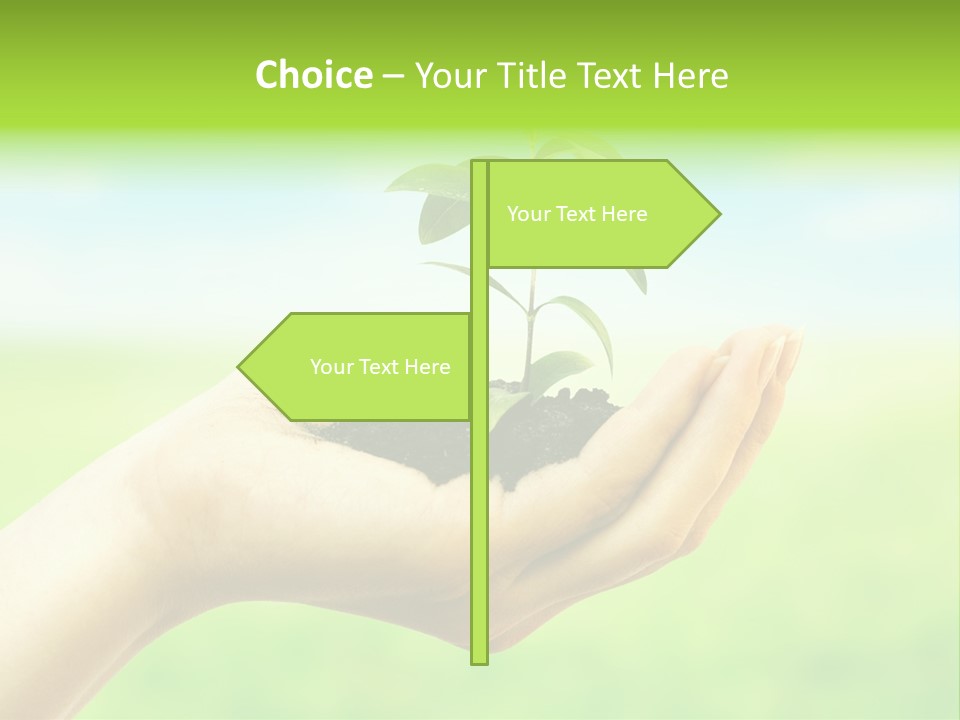 Choice – Your Title Text Here

Your Text Here

Your Text Here